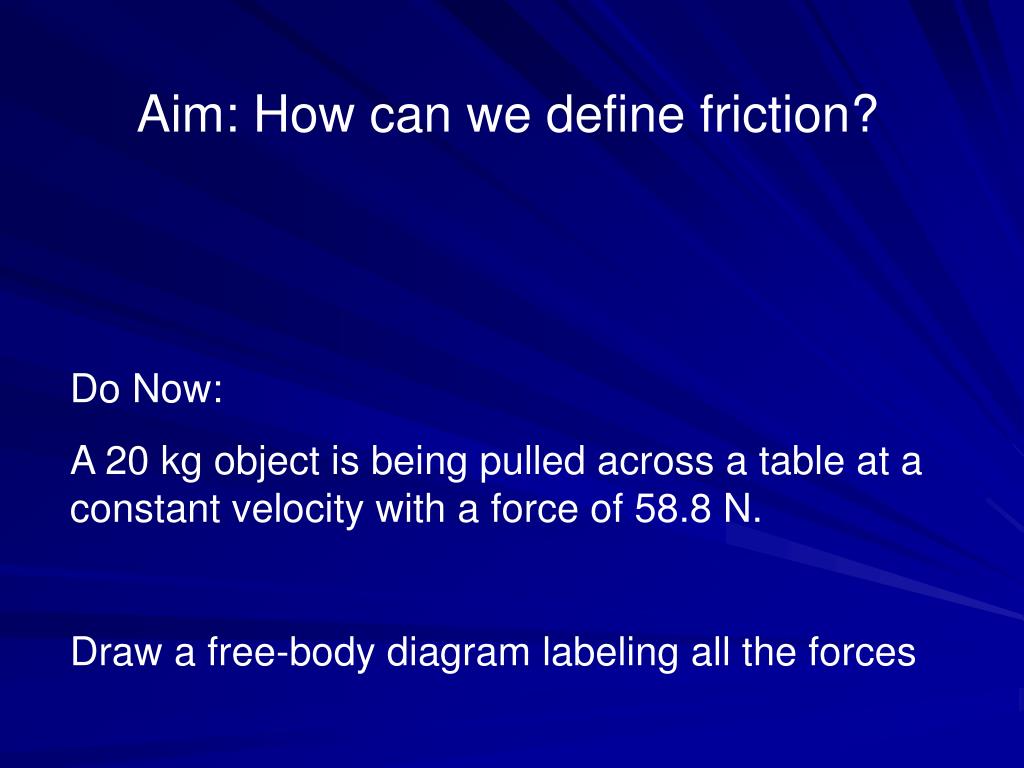 Aim: How can we define friction?

Do Now:

A 20 kg object is being pulled across a table at a constant velocity with a force of 58.8 N.

Draw a free-body diagram labeling all the forces